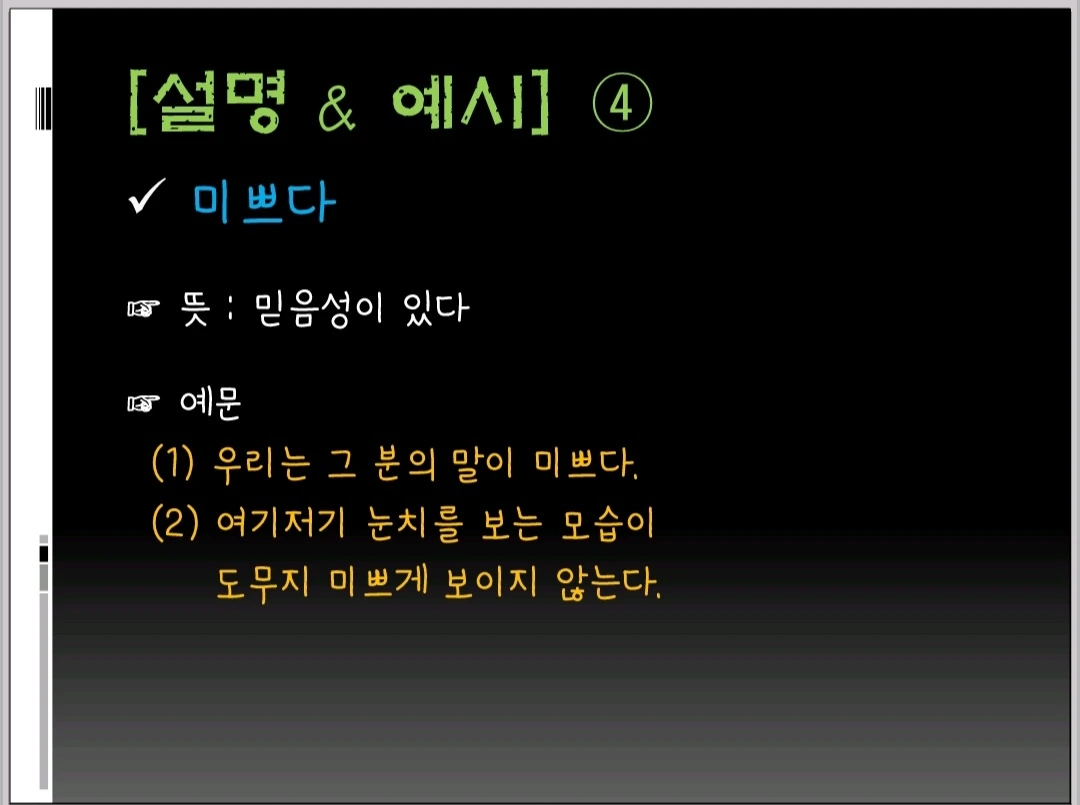 [설명 & 예시] ④

✓ 미쁘다

☞ 뜻 : 믿음성이 있다

☞ 예문

(1) 우리는 그 분의 말이 미쁘다.

(2) 여기저기 눈치를 보는 모습이 도무지 미쁘게 보이지 않는다.